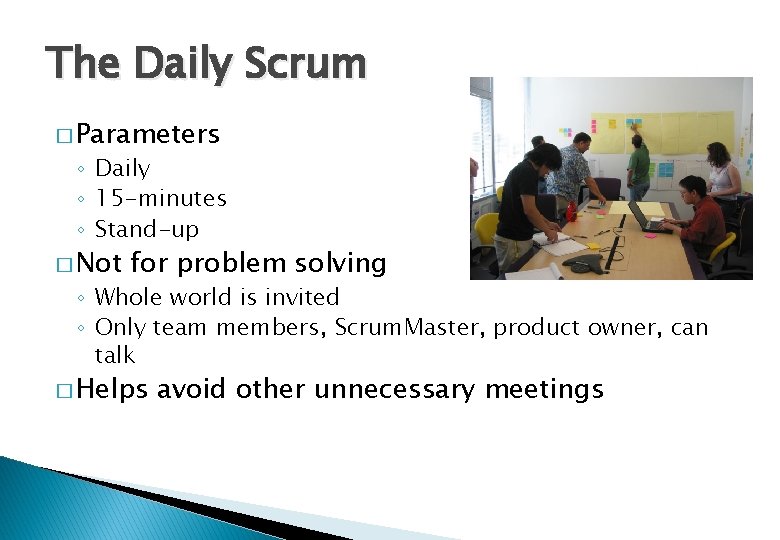 The Daily Scrum

□ Parameters
◦ Daily
◦ 15-minutes
◦ Stand-up

□ Not for problem solving
◦ Whole world is invited
◦ Only team members, ScrumMaster, product owner, can talk

□ Helps avoid other unnecessary meetings